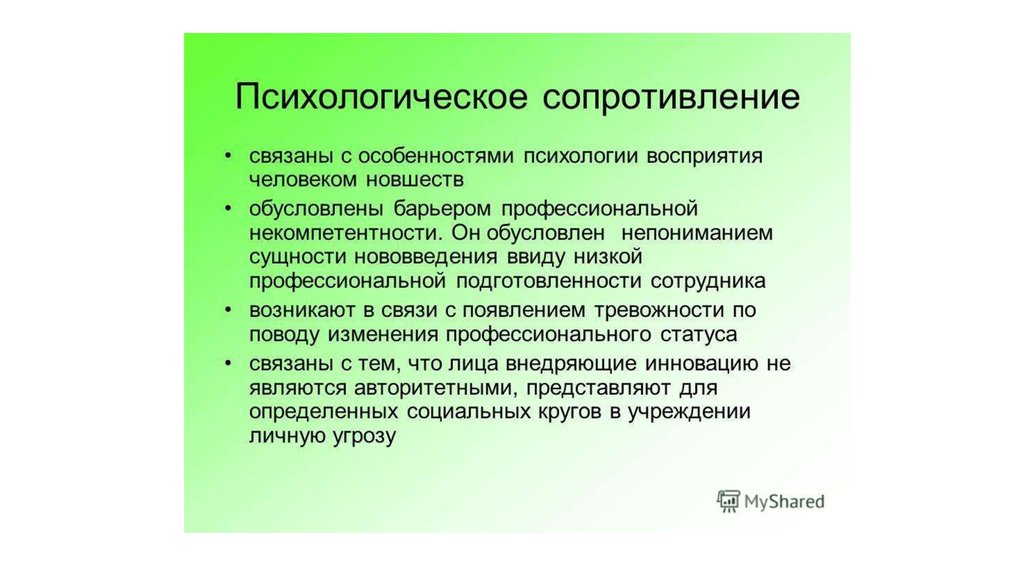 Психологическое сопротивление

• связаны с особенностями психологии восприятия человеком новшеств

• обусловлены барьером профессиональной некомпетентности. Он обусловлен непониманием сущности нововведения ввиду низкой профессиональной подготовленности сотрудника

• возникают в связи с появлением тревожности по поводу изменения профессионального статуса

• связаны с тем, что лица внедряющие инновацию не являются авторитетными, представляют для определенных социальных кругов в учреждении личную угрозу

MyShared